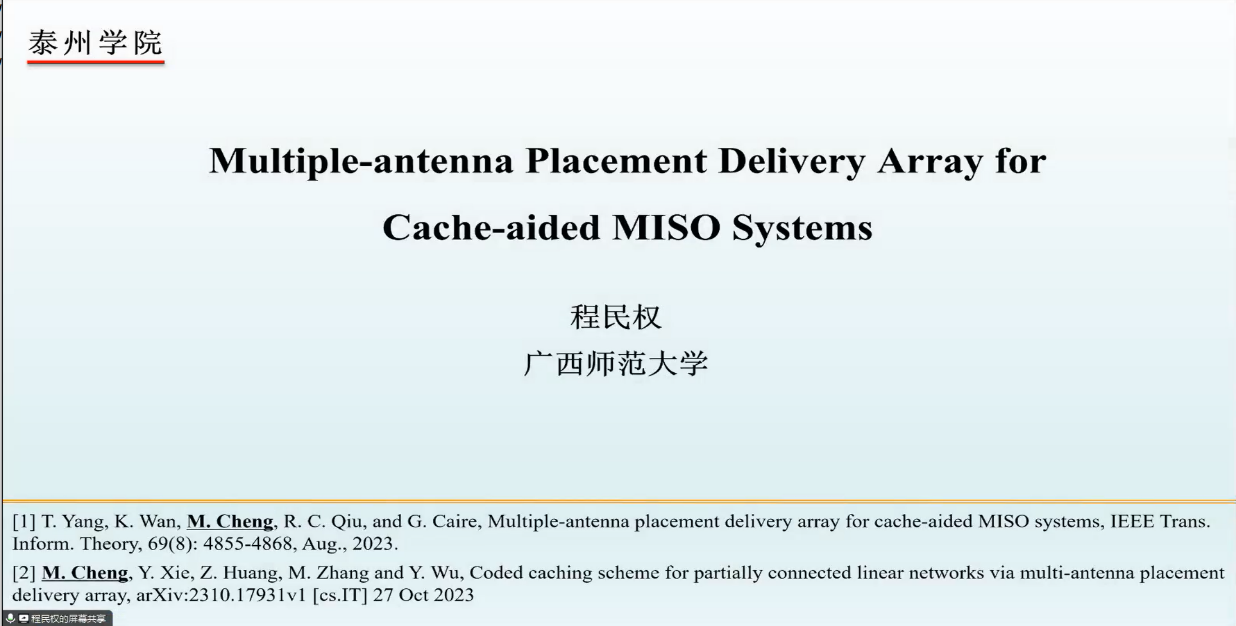 泰州学院

Multiple-antenna Placement Delivery Array for Cache-aided MISO Systems

程民权
广西师范大学

[1] T. Yang, K. Wan, M. Cheng, R. C. Qiu, and G. Caire, Multiple-antenna placement delivery array for cache-aided MISO systems, IEEE Trans. Inform. Theory, 69(8): 4855-4868, Aug., 2023.

[2] M. Cheng, Y. Xie, Z. Huang, M. Zhang and Y. Wu, Coded caching scheme for partially connected linear networks via multi-antenna placement delivery array, arXiv:2310.17931v1 [cs.IT] 27 Oct 2023

程民权的屏幕共享